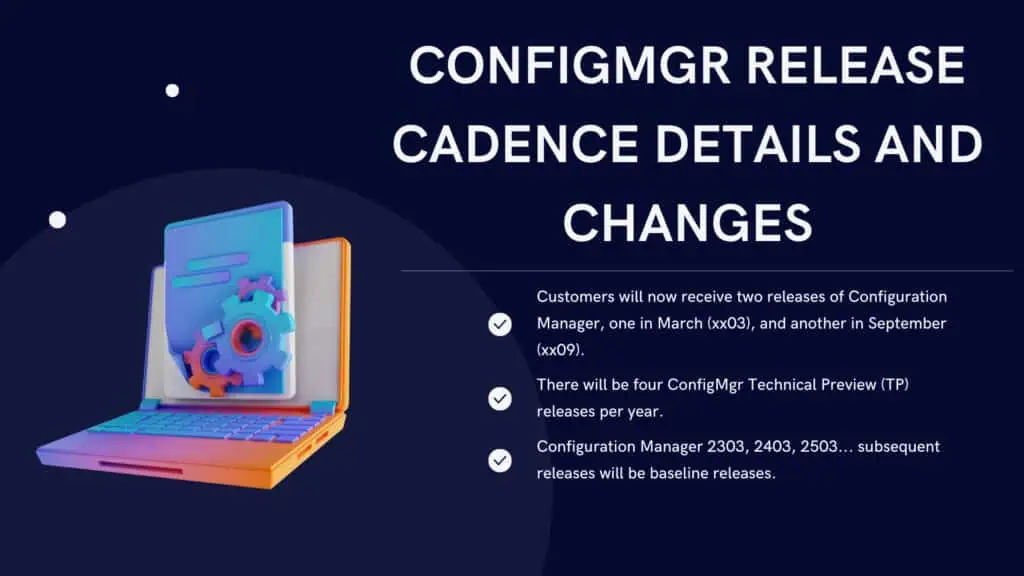 CONFIGMGR RELEASE CADENCE DETAILS AND CHANGES

Customers will now receive two releases of Configuration Manager, one in March (xx03), and another in September (xx09).

There will be four ConfigMgr Technical Preview (TP) releases per year.

Configuration Manager 2303, 2403, 2503... subsequent releases will be baseline releases.